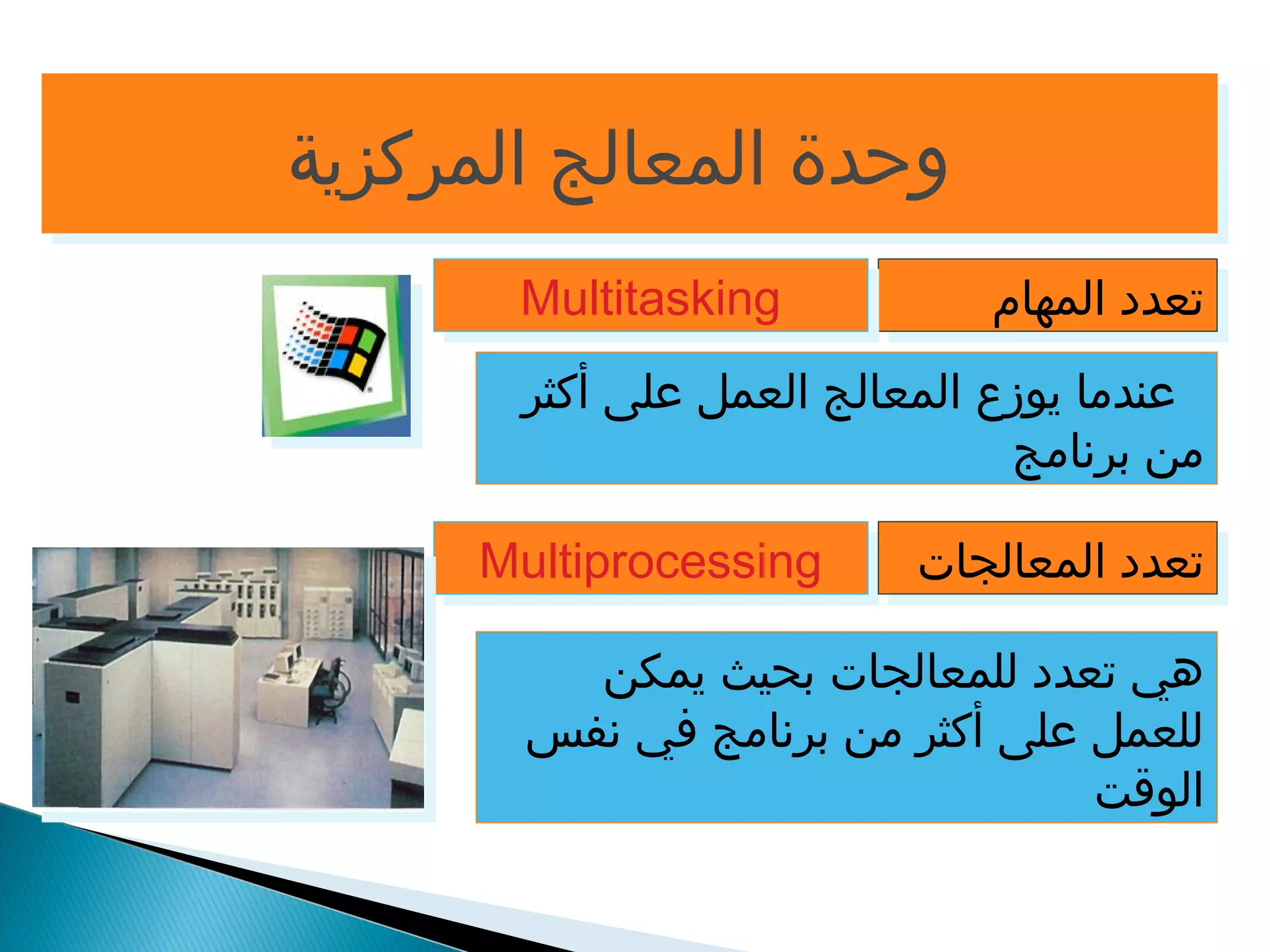 وحدة المعالج المركزية

تعدد المهام

Multitasking

عندما يوزع المعالج العمل على أكثر من برنامج

تعدد المعالجات

Multiprocessing

هي تعدد للمعالجات بحيث يمكن للعمل على أكثر من برنامج في نفس الوقت